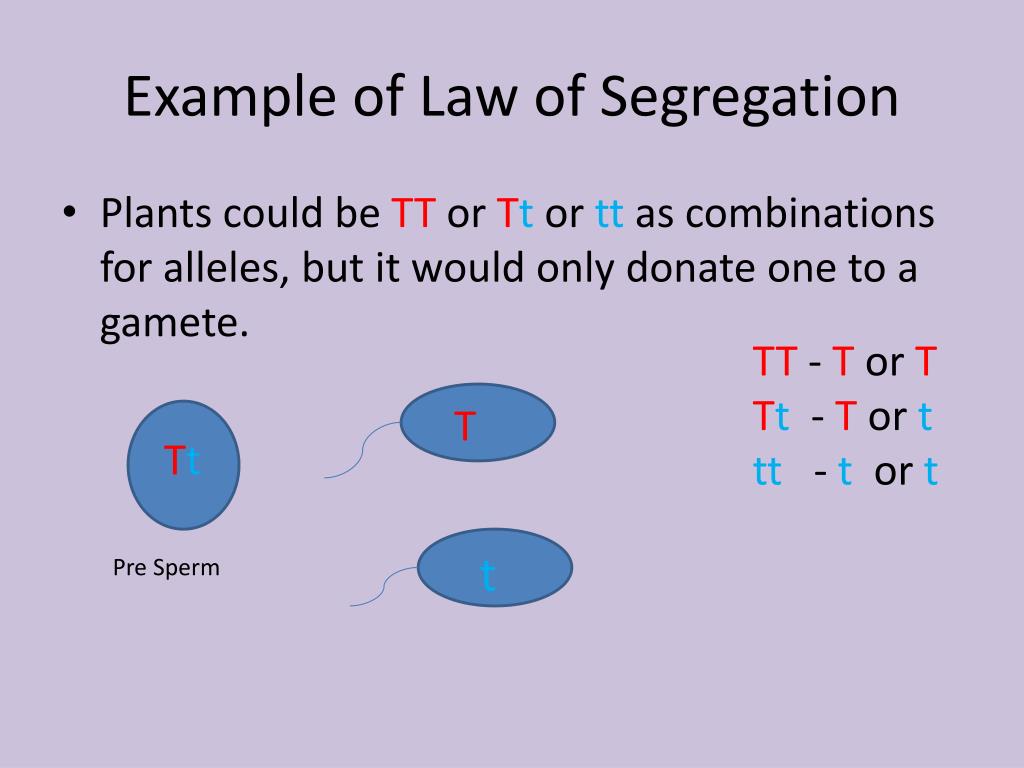 Example of Law of Segregation

• Plants could be TT or Tt or tt as combinations for alleles, but it would only donate one to a gamete.

TT - T or T
Tt - T or t
tt - t or t

Tt

Pre Sperm

T

t